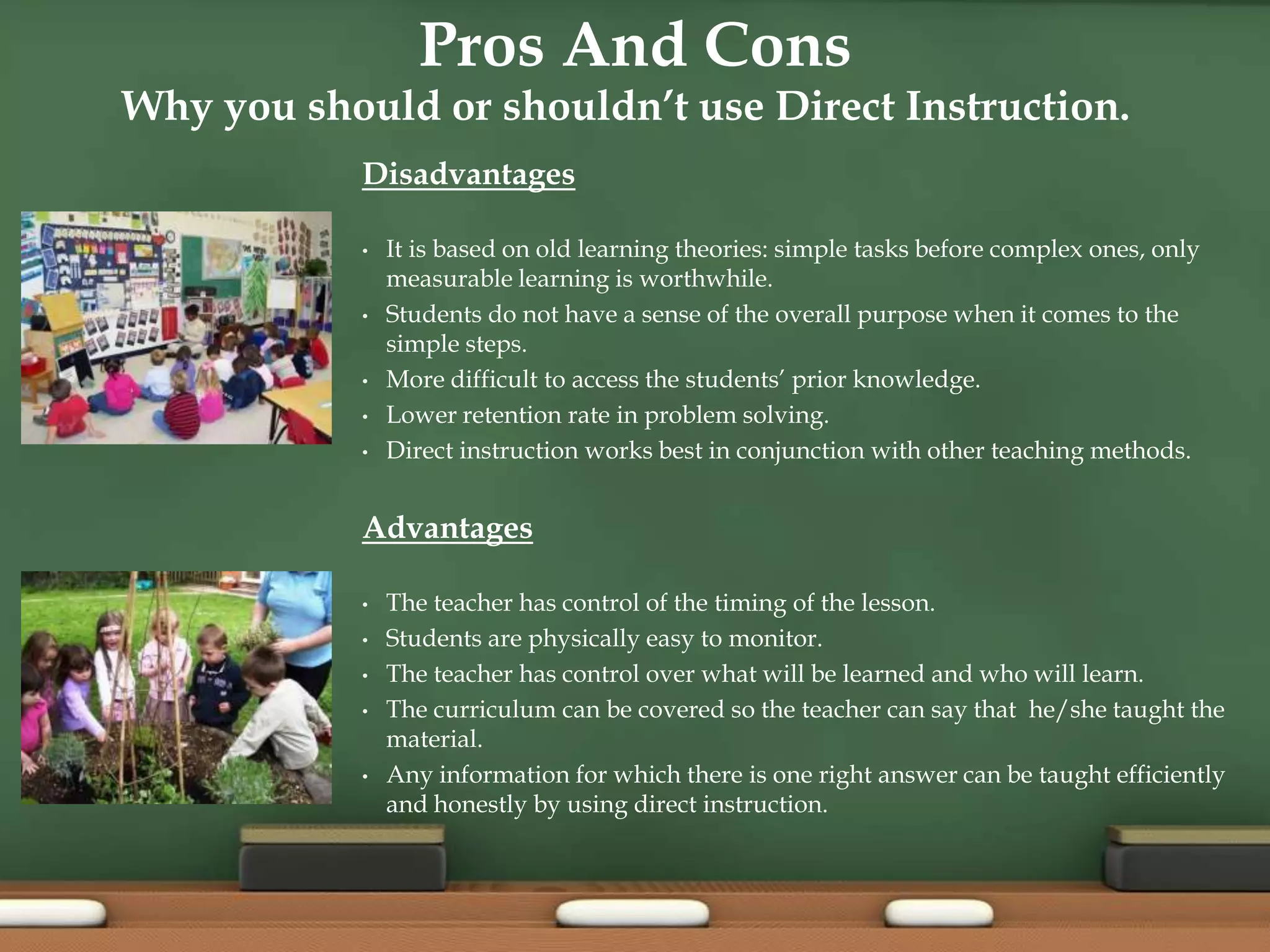 Pros And Cons
Why you should or shouldn't use Direct Instruction.

Disadvantages

• It is based on old learning theories: simple tasks before complex ones, only measurable learning is worthwhile.
• Students do not have a sense of the overall purpose when it comes to the simple steps.
• More difficult to access the students' prior knowledge.
• Lower retention rate in problem solving.
• Direct instruction works best in conjunction with other teaching methods.

Advantages

• The teacher has control of the timing of the lesson.
• Students are physically easy to monitor.
• The teacher has control over what will be learned and who will learn.
• The curriculum can be covered so the teacher can say that he/she taught the material.
• Any information for which there is one right answer can be taught efficiently and honestly by using direct instruction.